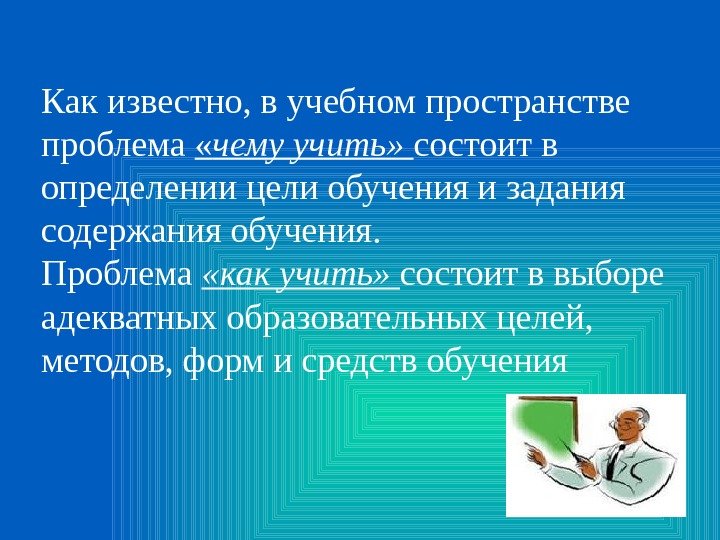 Как известно, в учебном пространстве проблема «чему учить» состоит в определении цели обучения и задания содержания обучения.
Проблема «как учить» состоит в выборе адекватных образовательных целей, методов, форм и средств обучения